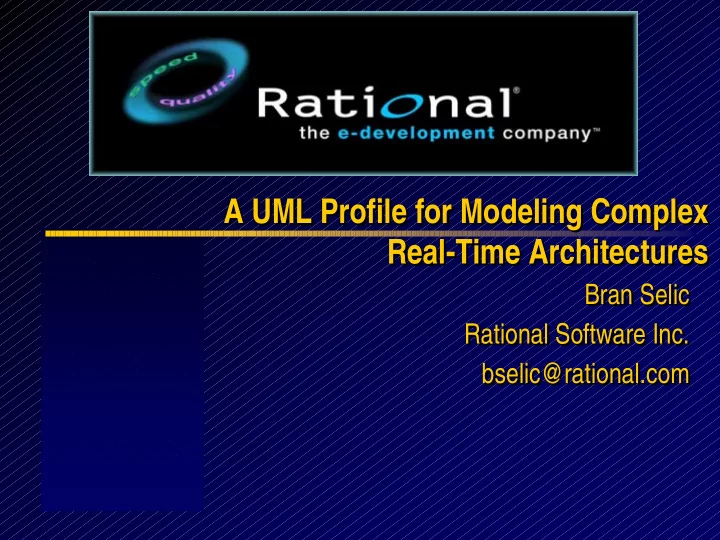 speed quality

Rational®
the e-development company™

A UML Profile for Modeling Complex Real-Time Architectures

Bran Selic
Rational Software Inc.
bselic@rational.com